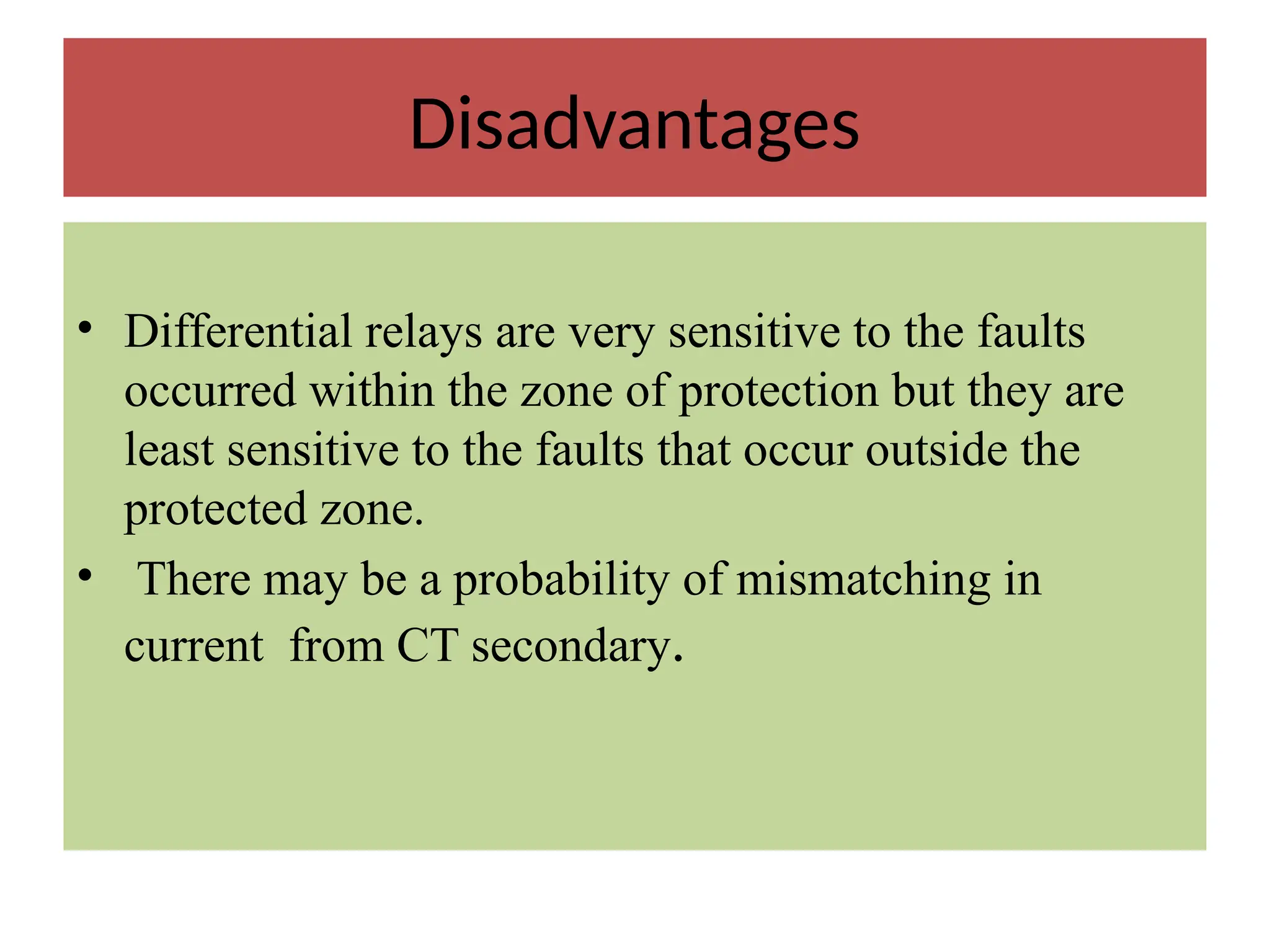 Disadvantages

• Differential relays are very sensitive to the faults occurred within the zone of protection but they are least sensitive to the faults that occur outside the protected zone.
• There may be a probability of mismatching in current from CT secondary.